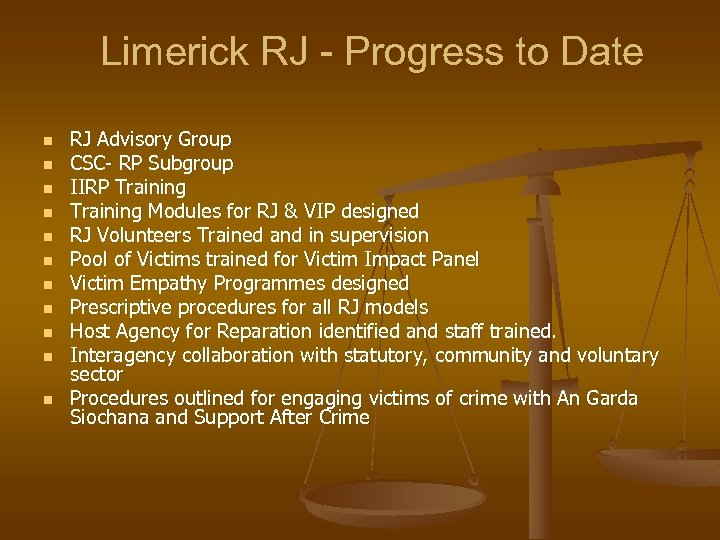 Limerick RJ - Progress to Date

- RJ Advisory Group
- CSC- RP Subgroup
- IIRP Training
- Training Modules for RJ & VIP designed
- RJ Volunteers Trained and in supervision
- Pool of Victims trained for Victim Impact Panel
- Victim Empathy Programmes designed
- Prescriptive procedures for all RJ models
- Host Agency for Reparation identified and staff trained.
- Interagency collaboration with statutory, community and voluntary sector
- Procedures outlined for engaging victims of crime with An Garda Siochana and Support After Crime